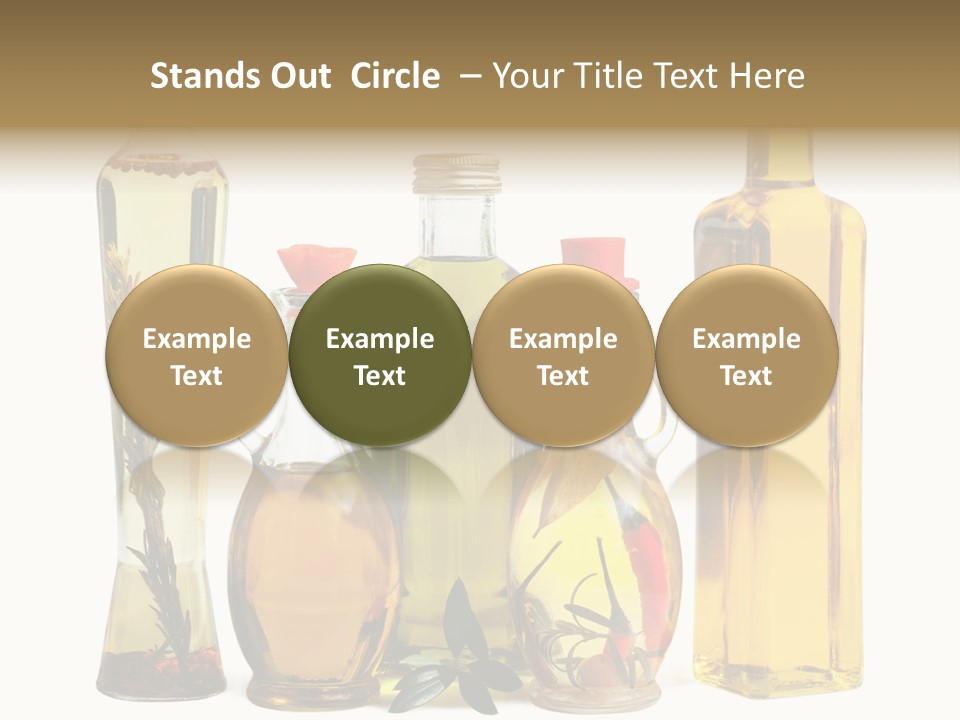 Stands Out Circle – Your Title Text Here

Example Text

Example Text

Example Text

Example Text